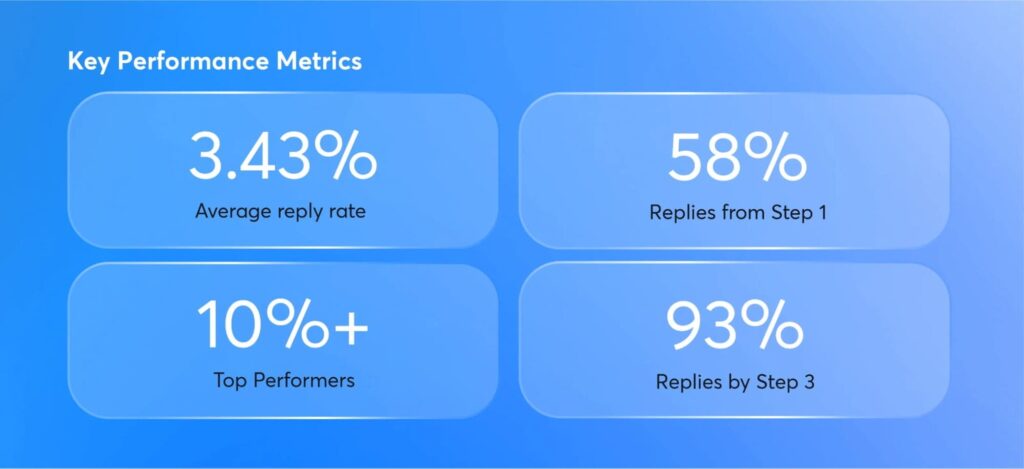 Key Performance Metrics

3.43%
Average reply rate

58%
Replies from Step 1

10%+
Top Performers

93%
Replies by Step 3